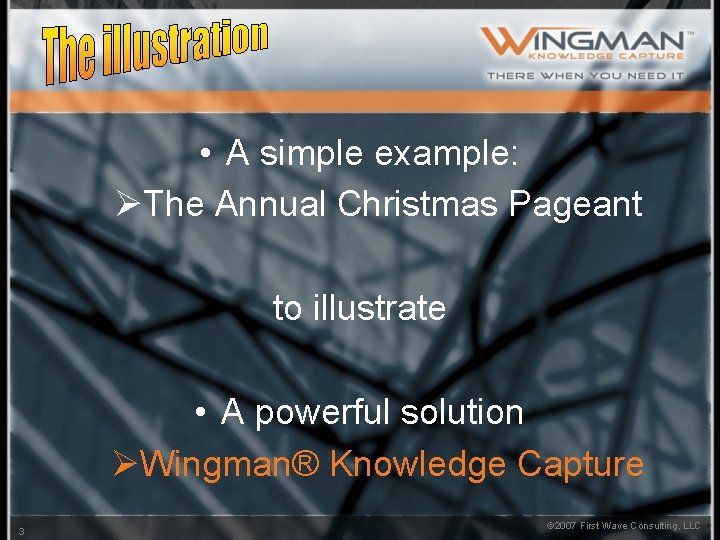 The illustration

WINGMAN™
KNOWLEDGE CAPTURE
THERE WHEN YOU NEED IT

• A simple example:
➢The Annual Christmas Pageant

to illustrate

• A powerful solution
➢Wingman® Knowledge Capture

3

©2007 First Wave Consulting, LLC